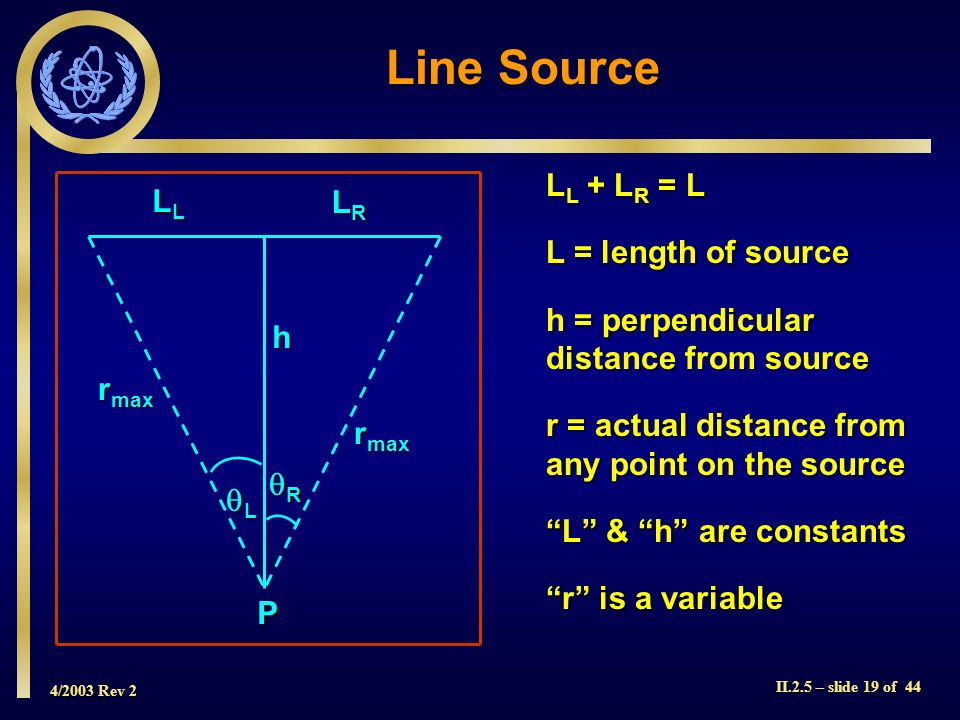 Line Source

$L_L$

$L_R$

h

$r_{max}$

$r_{max}$

$\theta_L$

$\theta_R$

P

$L_L + L_R = L$

L = length of source

h = perpendicular distance from source

r = actual distance from any point on the source

“L” & “h” are constants

“r” is a variable

4/2003 Rev 2

II.2.5 – slide 19 of 44